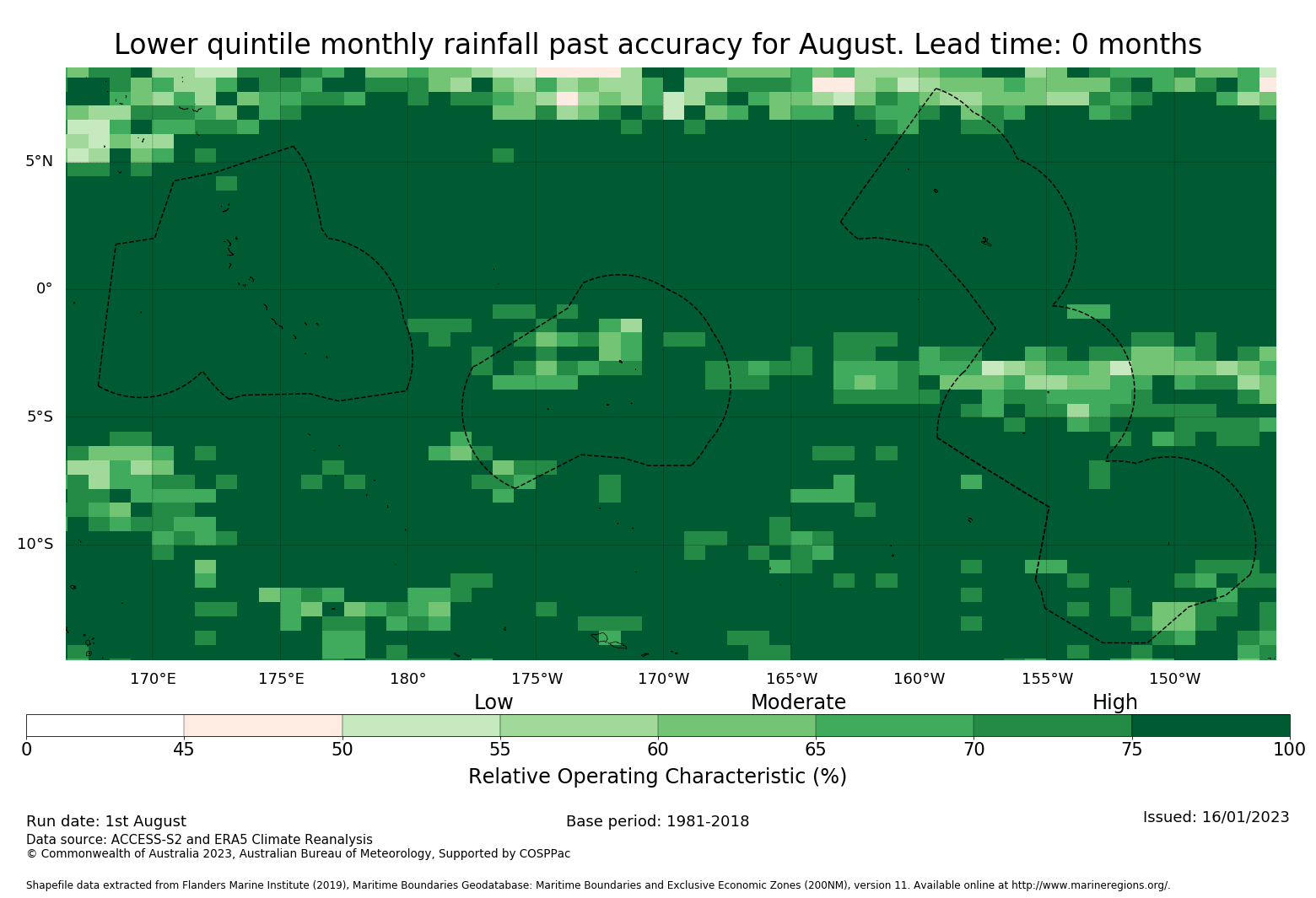 Lower quintile monthly rainfall past accuracy for August. Lead time: 0 months

5°N
0°
5°S
10°S

170°E 175°E 180° 175°W 170°W 165°W 160°W 155°W 150°W

Low Moderate High

0 45 50 55 60 65 70 75 100

Relative Operating Characteristic (%)

Run date: 1st August
Base period: 1981-2018
Issued: 16/01/2023
Data source: ACCESS-S2 and ERA5 Climate Reanalysis
© Commonwealth of Australia 2023, Australian Bureau of Meteorology, Supported by COSPPac

Shapefile data extracted from Flanders Marine Institute (2019), Maritime Boundaries Geodatabase: Maritime Boundaries and Exclusive Economic Zones (200NM), version 11. Available online at http://www.marineregions.org/.